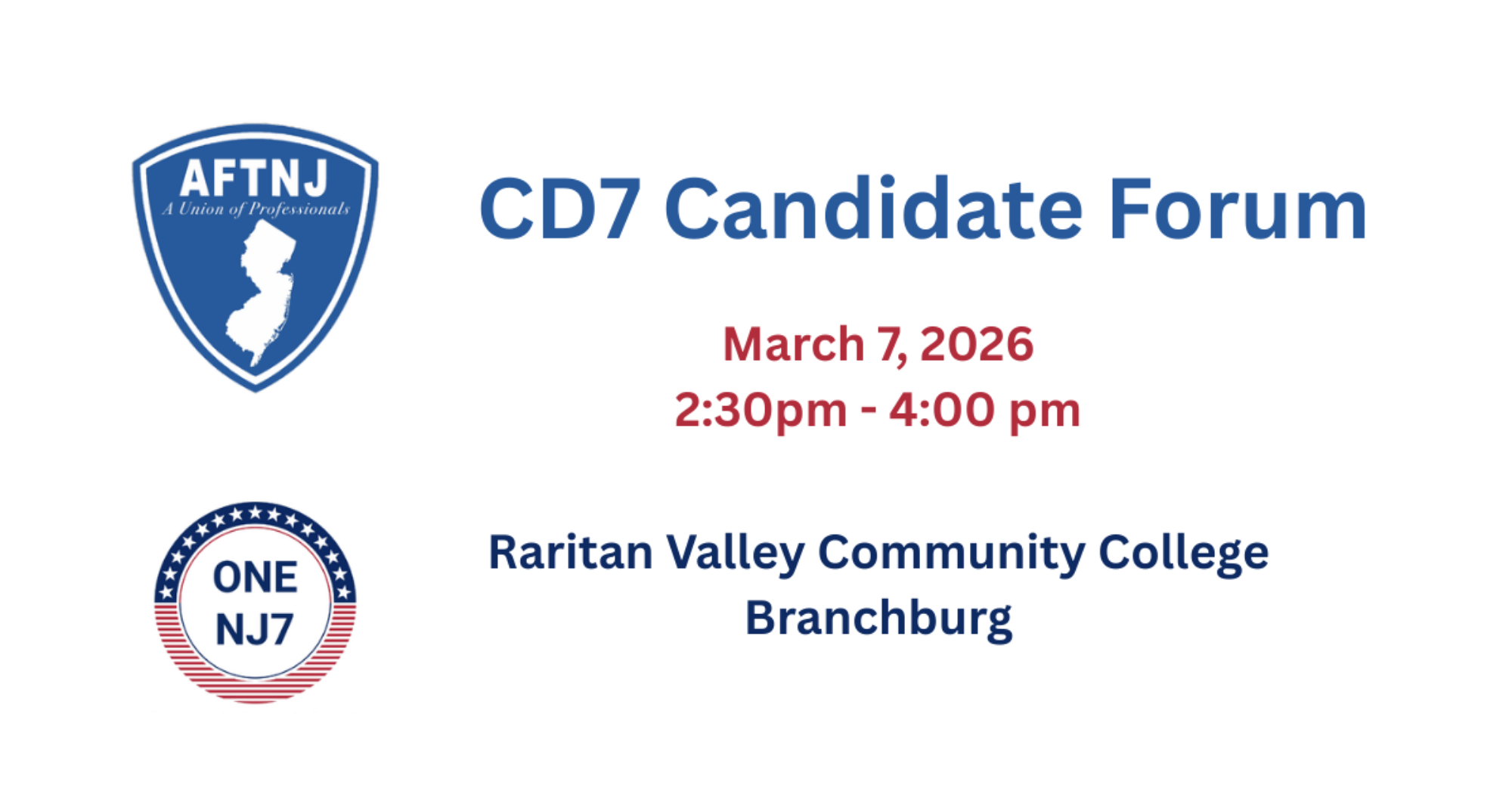 AFTNJ
A Union of Professionals

CD7 Candidate Forum

March 7, 2026
2:30pm - 4:00 pm

ONE
NJ7

Raritan Valley Community College
Branchburg